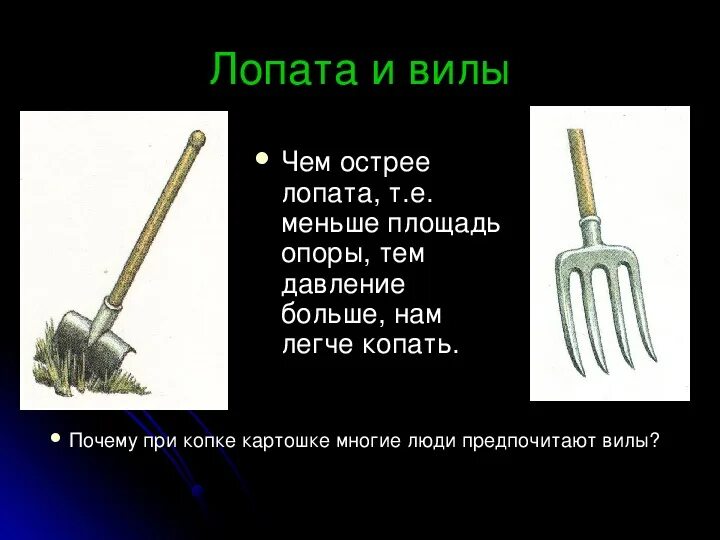 Лопата и вилы

• Чем острее лопата, т.е. меньше площадь опоры, тем давление больше, нам легче копать.

• Почему при копке картошке многие люди предпочитают вилы?